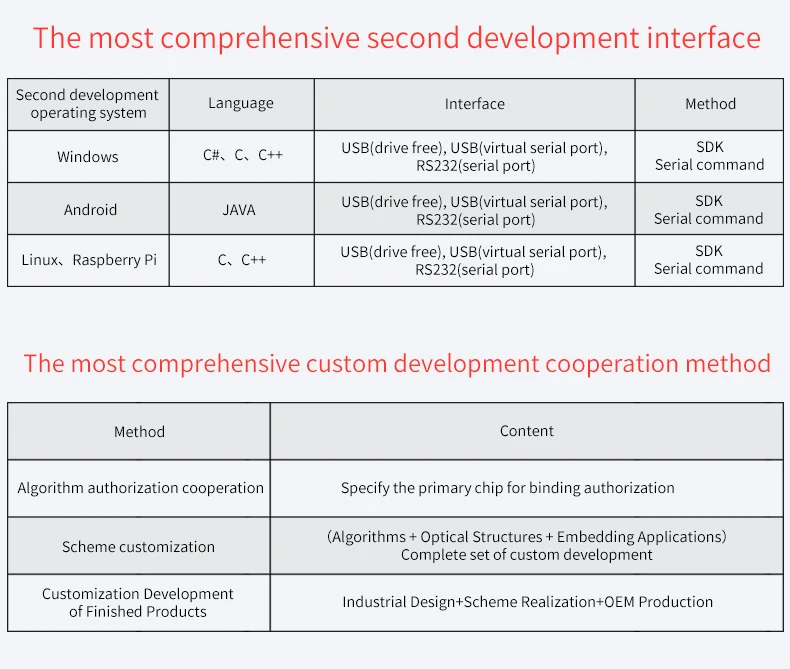 The most comprehensive second development interface

| Second development operating system | Language | Interface | Method |
|---|---|---|---|
| Windows | C#、C、C++ | USB(drive free), USB(virtual serial port), RS232(serial port) | SDK Serial command |
| Android | JAVA | USB(drive free), USB(virtual serial port), RS232(serial port) | SDK Serial command |
| Linux、Raspberry Pi | C、C++ | USB(drive free), USB(virtual serial port), RS232(serial port) | SDK Serial command |

The most comprehensive custom development cooperation method

| Method | Content |
|---|---|
| Algorithm authorization cooperation | Specify the primary chip for binding authorization |
| Scheme customization | (Algorithms + Optical Structures + Embedding Applications) Complete set of custom development |
| Customization Development of Finished Products | Industrial Design+Scheme Realization+OEM Production |